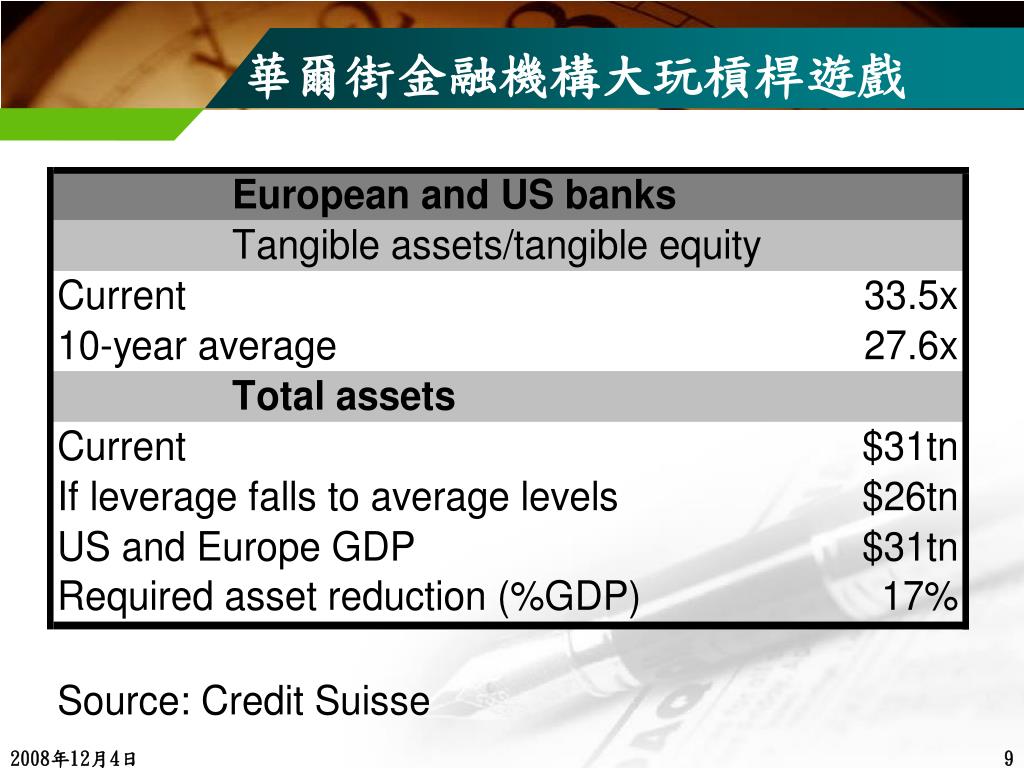 華爾街金融機構大玩槓桿遊戲

| European and US banks | |
|---|---|
| Tangible assets/tangible equity | |
| Current | 33.5x |
| 10-year average | 27.6x |
| Total assets | |
| Current | \$31tn |
| If leverage falls to average levels | \$26tn |
| US and Europe GDP | \$31tn |
| Required asset reduction (%GDP) | 17% |

Source: Credit Suisse

2008年12月4日

9